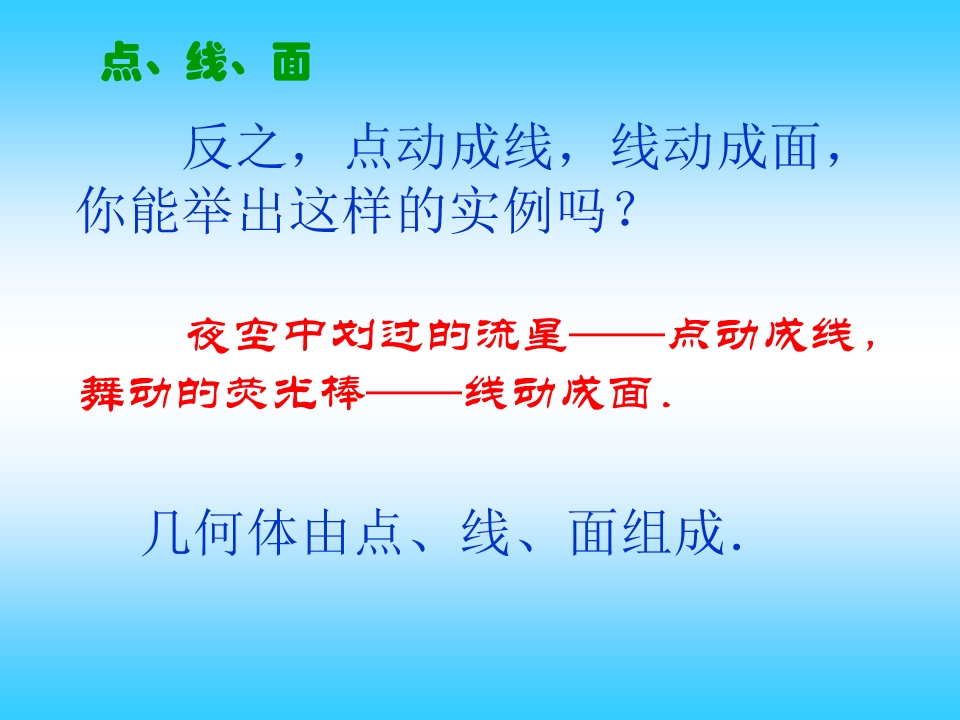 点、线、面

反之，点动成线，线动成面，你能举出这样的实例吗？

夜空中划过的流星——点动成线，舞动的荧光棒——线动成面.

几何体由点、线、面组成.